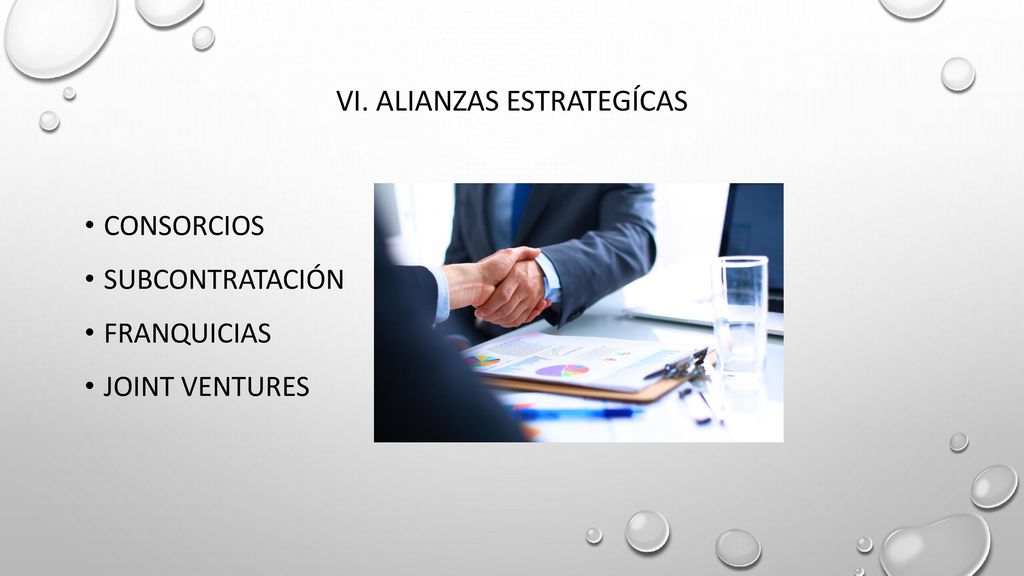 VI. ALIANZAS ESTRATEGÍCAS

• CONSORCIOS
• SUBCONTRATACIÓN
• FRANQUICIAS
• JOINT VENTURES